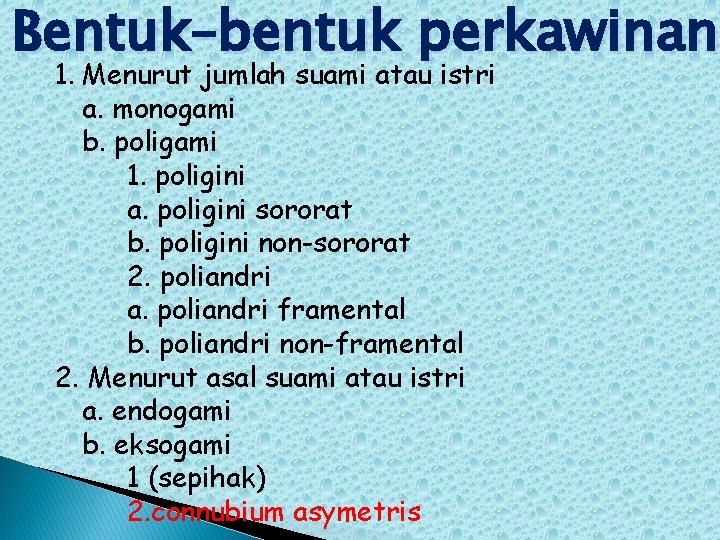 Bentuk-bentuk perkawinan

1. Menurut jumlah suami atau istri
a. monogami
b. poligami
1. poligini
a. poligini sororat
b. poligini non-sororat
2. poliandri
a. poliandri framental
b. poliandri non-framental
2. Menurut asal suami atau istri
a. endogami
b. eksogami
1 (sepihak)
2.connubium asymetris